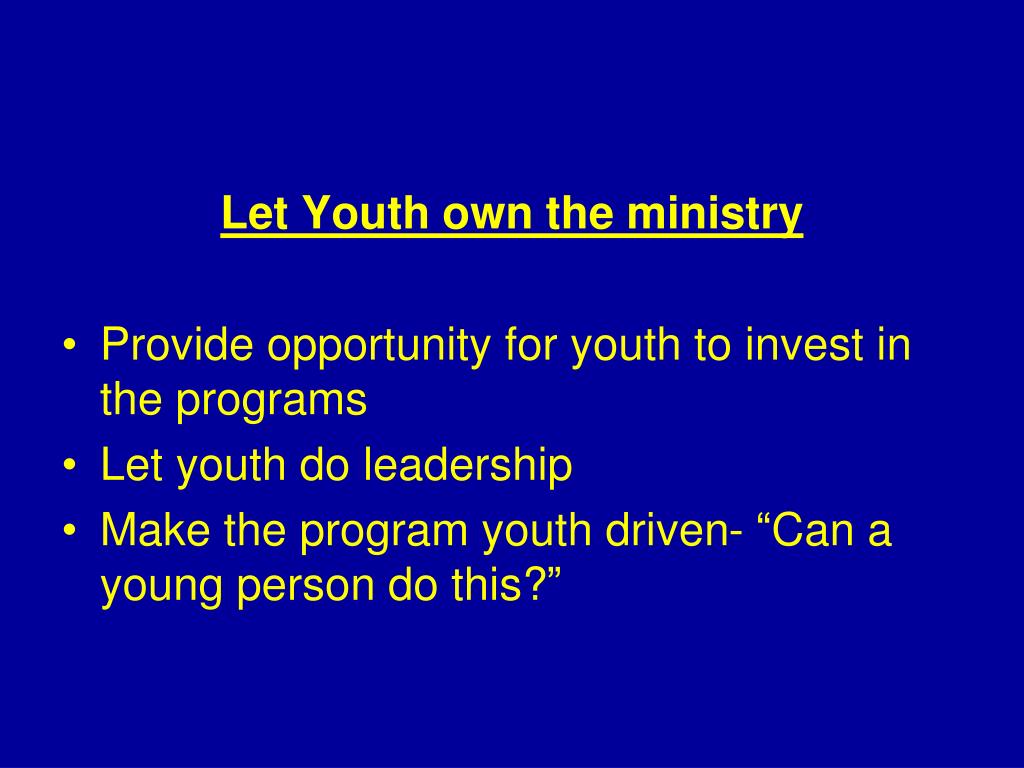 Let Youth own the ministry

• Provide opportunity for youth to invest in the programs
• Let youth do leadership
• Make the program youth driven- “Can a young person do this?”